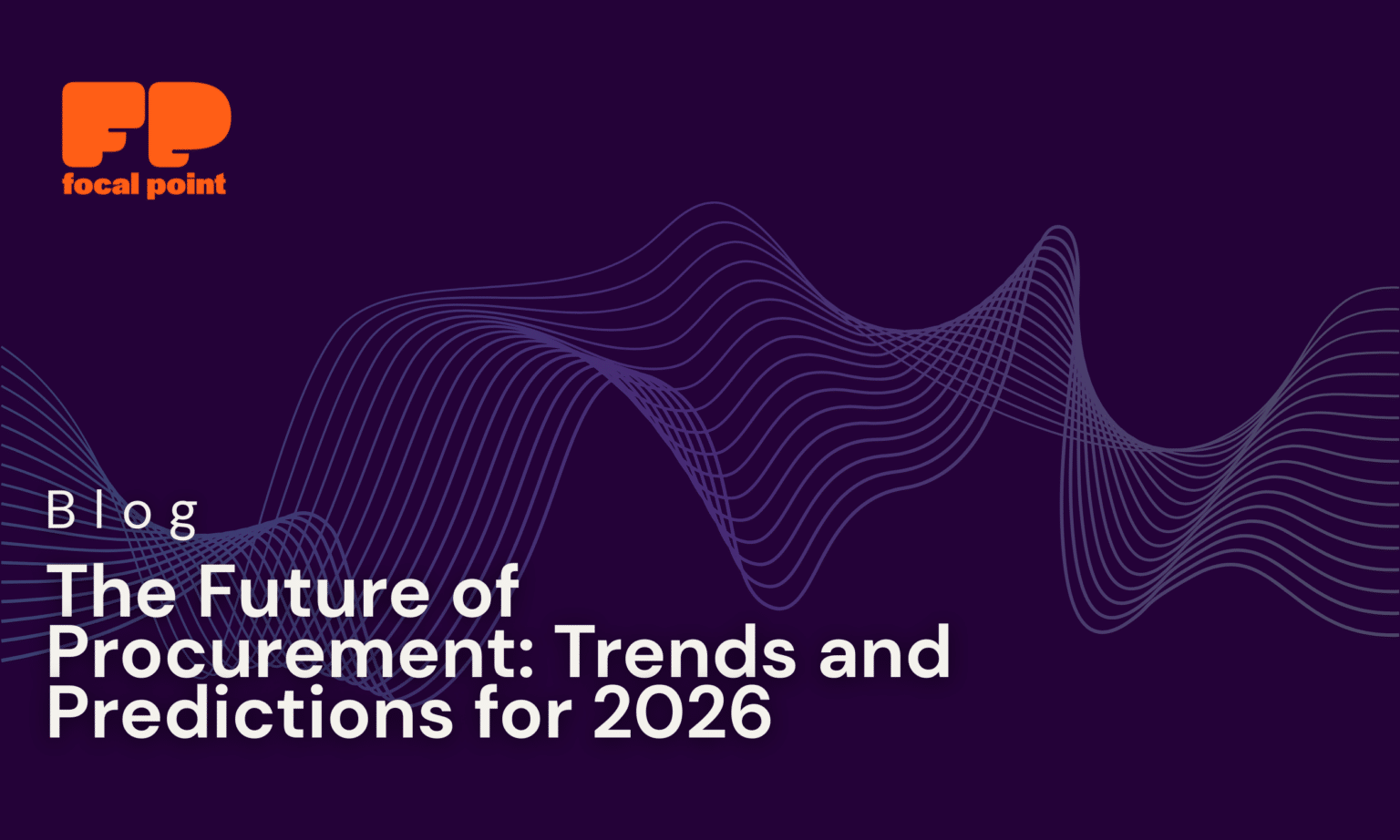 FP
focal point

Blog

The Future of Procurement: Trends and Predictions for 2026